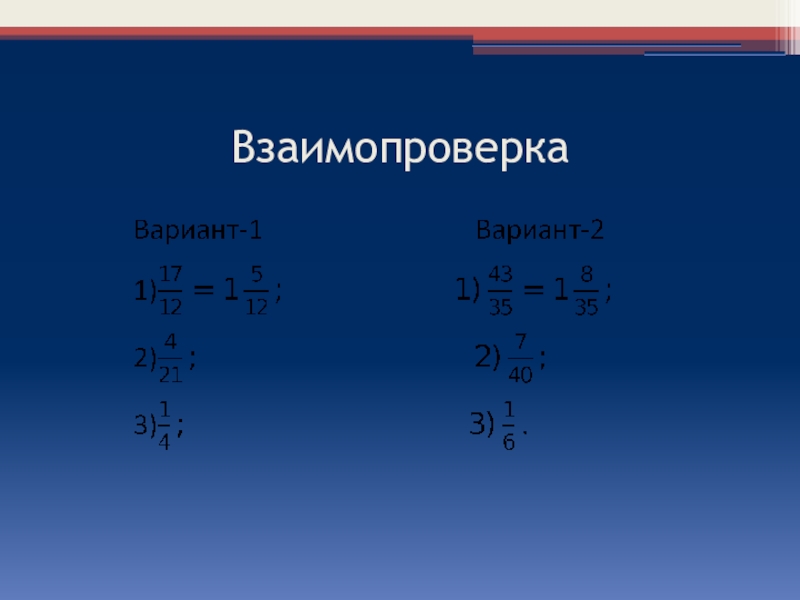 Взаимопроверка

Вариант-1

1)$\frac{17}{12} = 1\frac{5}{12}$;

2)$\frac{4}{21}$;

3)$\frac{1}{4}$;

Вариант-2

1) $\frac{43}{35} = 1\frac{8}{35}$;

2) $\frac{7}{40}$;

3) $\frac{1}{6}$.